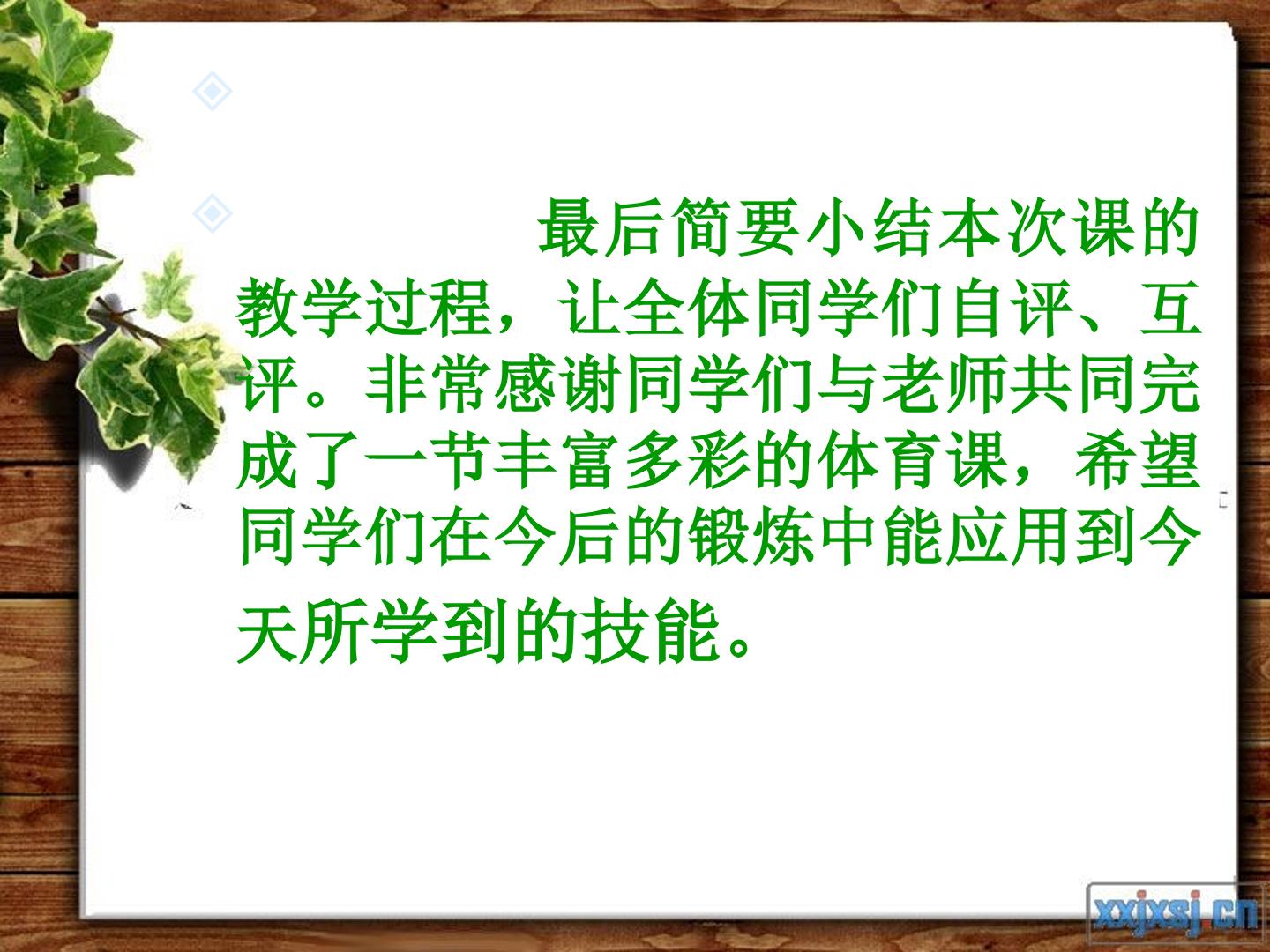 最后简要小结本次课的教学过程，让全体同学们自评、互评。非常感谢同学们与老师共同完成了一节丰富多彩的体育课，希望同学们在今后的锻炼中能应用到今天所学到的技能。

xxjxsj.cn